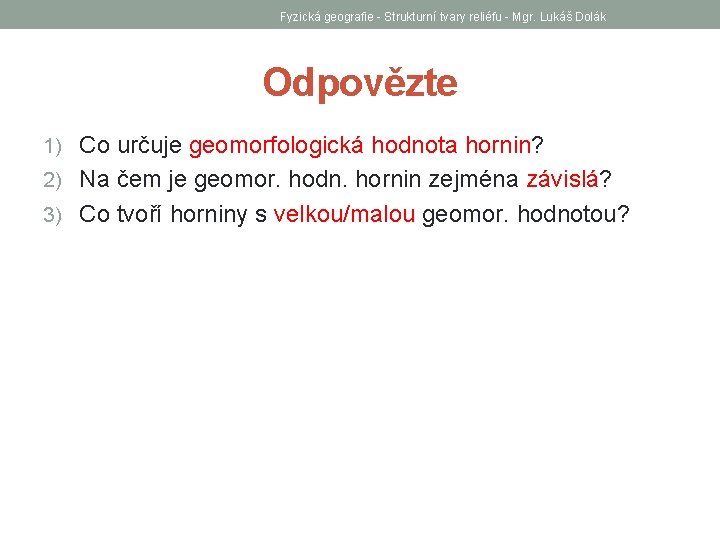 Fyzická geografie - Strukturní tvary reliéfu - Mgr. Lukáš Dolák

Odpovězte

1) Co určuje geomorfologická hodnota hornin?
2) Na čem je geomor. hodn. hornin zejména závislá?
3) Co tvoří horniny s velkou/malou geomor. hodnotou?